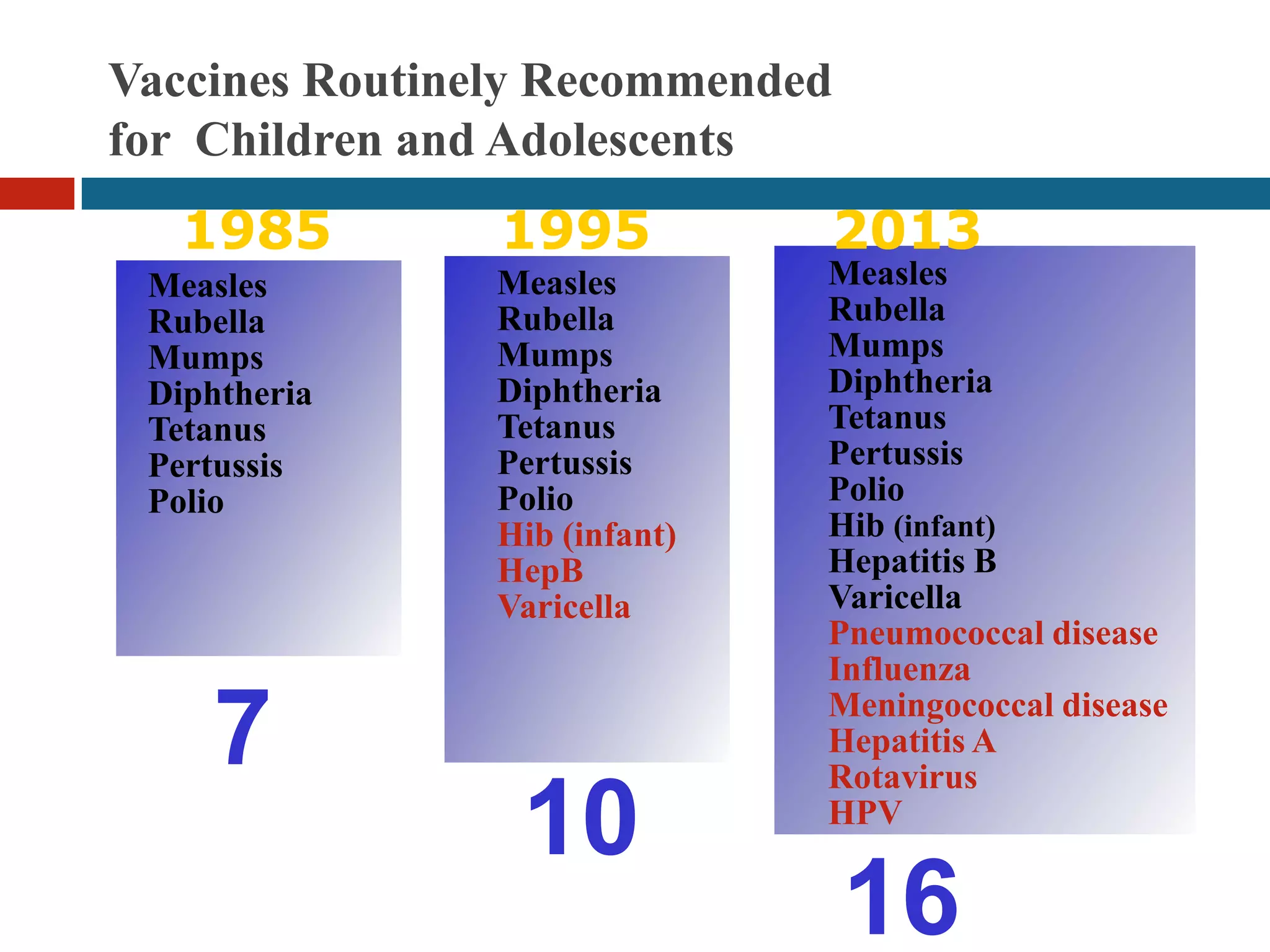 Vaccines Routinely Recommended for Children and Adolescents

1985

Measles
Rubella
Mumps
Diphtheria
Tetanus
Pertussis
Polio

7

1995

Measles
Rubella
Mumps
Diphtheria
Tetanus
Pertussis
Polio
Hib (infant)
HepB
Varicella

10

2013

Measles
Rubella
Mumps
Diphtheria
Tetanus
Pertussis
Polio
Hib (infant)
Hepatitis B
Varicella
Pneumococcal disease
Influenza
Meningococcal disease
Hepatitis A
Rotavirus
HPV

16